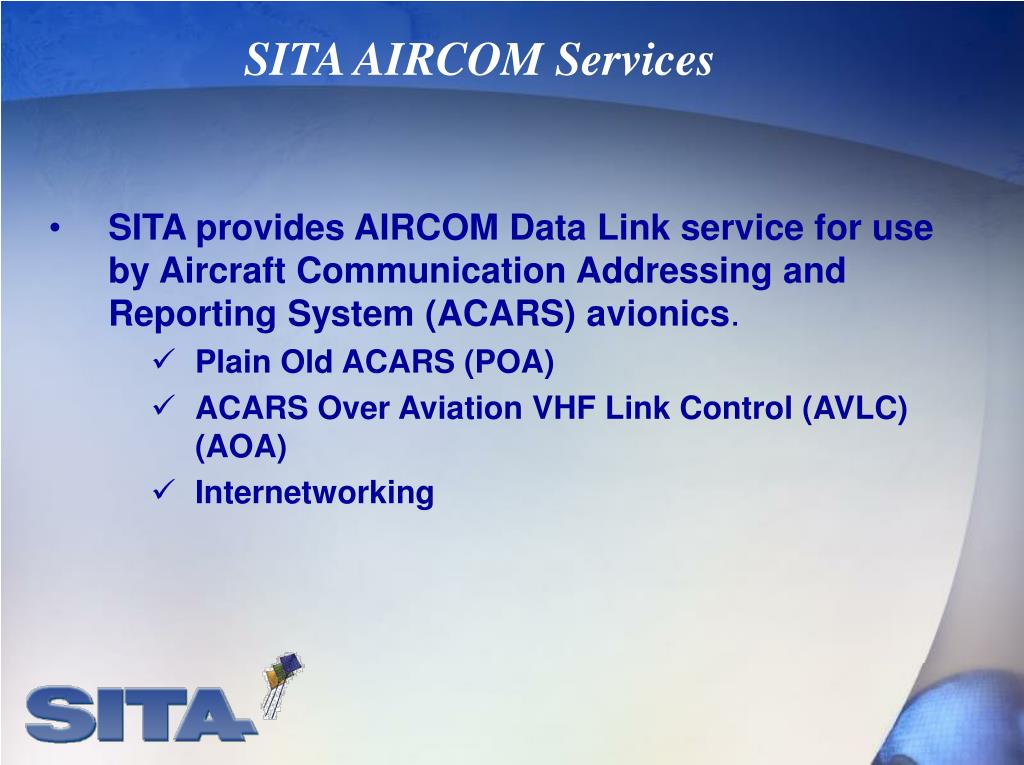 SITA AIRCOM Services

• SITA provides AIRCOM Data Link service for use by Aircraft Communication Addressing and Reporting System (ACARS) avionics.
  ✓ Plain Old ACARS (POA)
  ✓ ACARS Over Aviation VHF Link Control (AVLC) (AOA)
  ✓ Internetworking

SITA